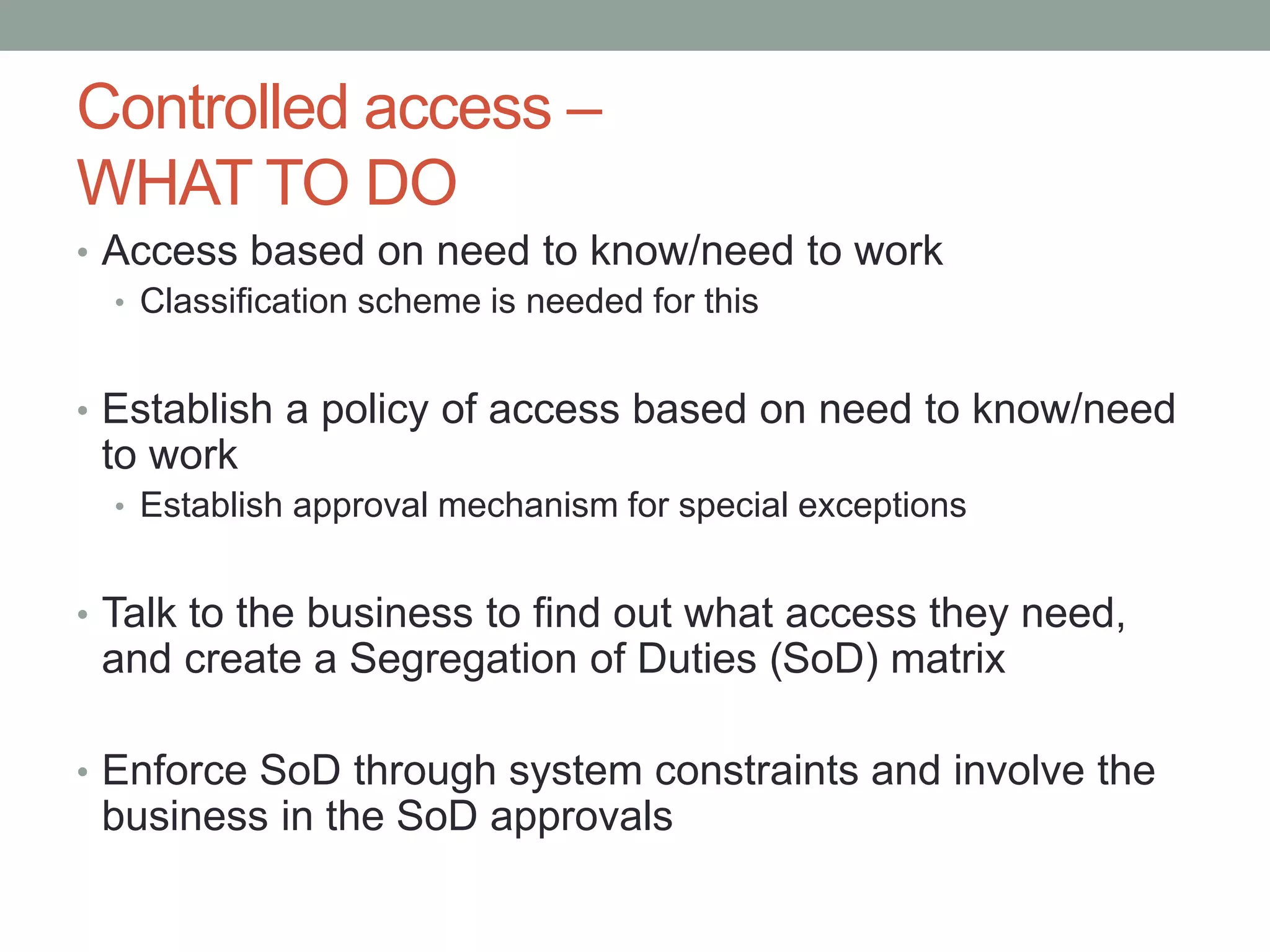 Controlled access –
WHAT TO DO

• Access based on need to know/need to work
  • Classification scheme is needed for this

• Establish a policy of access based on need to know/need to work
  • Establish approval mechanism for special exceptions

• Talk to the business to find out what access they need, and create a Segregation of Duties (SoD) matrix

• Enforce SoD through system constraints and involve the business in the SoD approvals